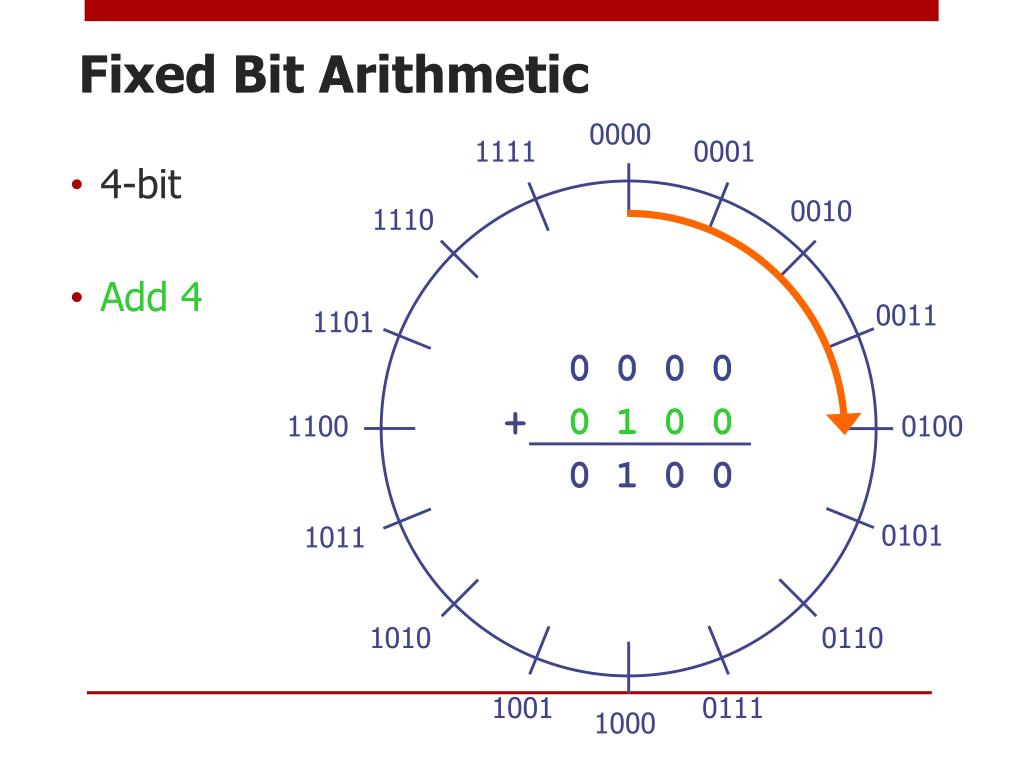 Fixed Bit Arithmetic

• 4-bit

• Add 4

0000
0001
0010
0011
0100
0101
0110
0111
1000
1001
1010
1011
1100
1101
1110
1111

0 0 0 0
+ 0 1 0 0
0 1 0 0